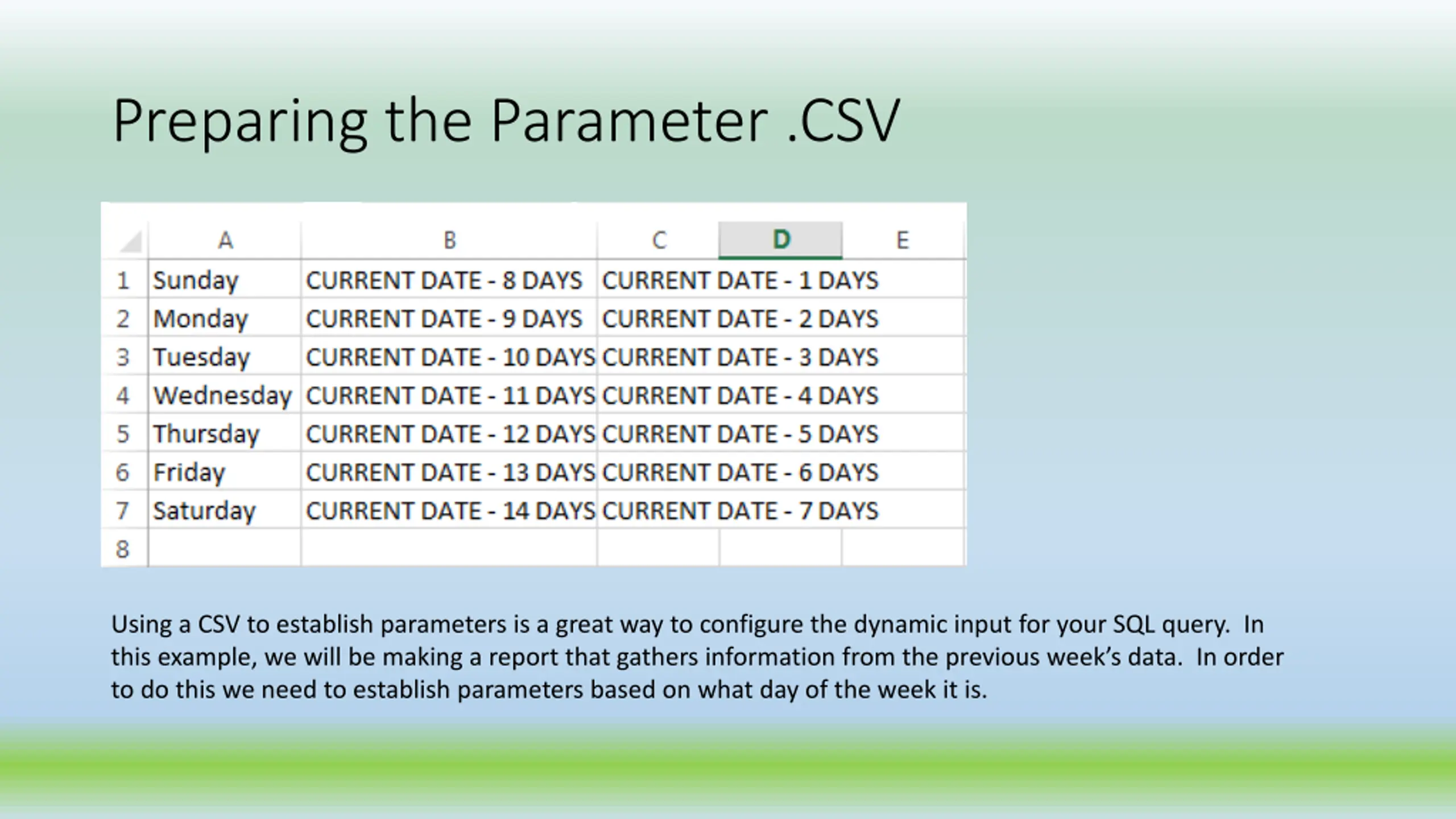 Preparing the Parameter .CSV

|   | A | B | C | D | E |
|---|---|---|---|---|---|
| 1 | Sunday | CURRENT DATE - 8 DAYS | CURRENT DATE - 1 DAYS | | |
| 2 | Monday | CURRENT DATE - 9 DAYS | CURRENT DATE - 2 DAYS | | |
| 3 | Tuesday | CURRENT DATE - 10 DAYS | CURRENT DATE - 3 DAYS | | |
| 4 | Wednesday | CURRENT DATE - 11 DAYS | CURRENT DATE - 4 DAYS | | |
| 5 | Thursday | CURRENT DATE - 12 DAYS | CURRENT DATE - 5 DAYS | | |
| 6 | Friday | CURRENT DATE - 13 DAYS | CURRENT DATE - 6 DAYS | | |
| 7 | Saturday | CURRENT DATE - 14 DAYS | CURRENT DATE - 7 DAYS | | |
| 8 | | | | | |

Using a CSV to establish parameters is a great way to configure the dynamic input for your SQL query. In this example, we will be making a report that gathers information from the previous week's data. In order to do this we need to establish parameters based on what day of the week it is.